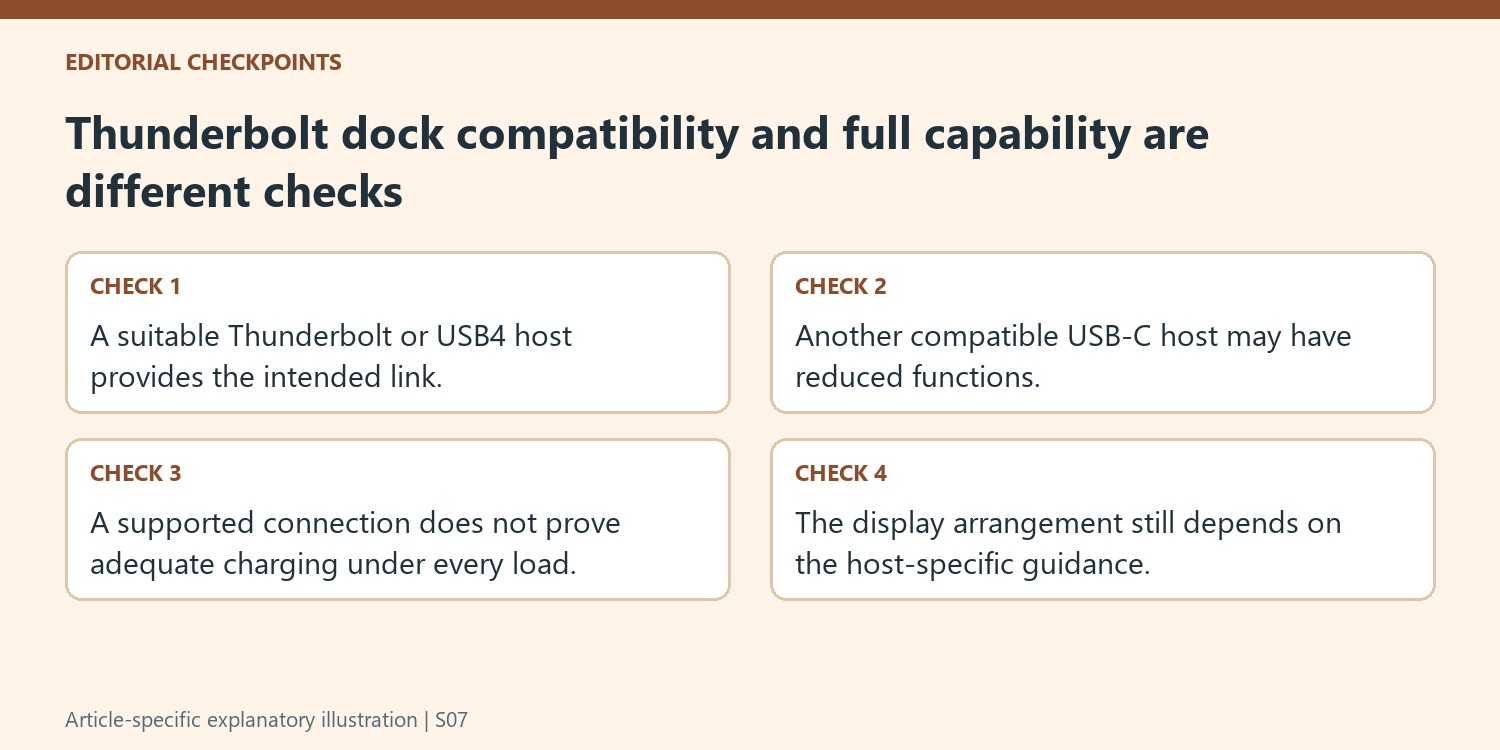 EDITORIAL CHECKPOINTS

Thunderbolt dock compatibility and full capability are different checks

CHECK 1

A suitable Thunderbolt or USB4 host provides the intended link.

CHECK 2

Another compatible USB-C host may have reduced functions.

CHECK 3

A supported connection does not prove adequate charging under every load.

CHECK 4

The display arrangement still depends on the host-specific guidance.

Article-specific explanatory illustration | S07